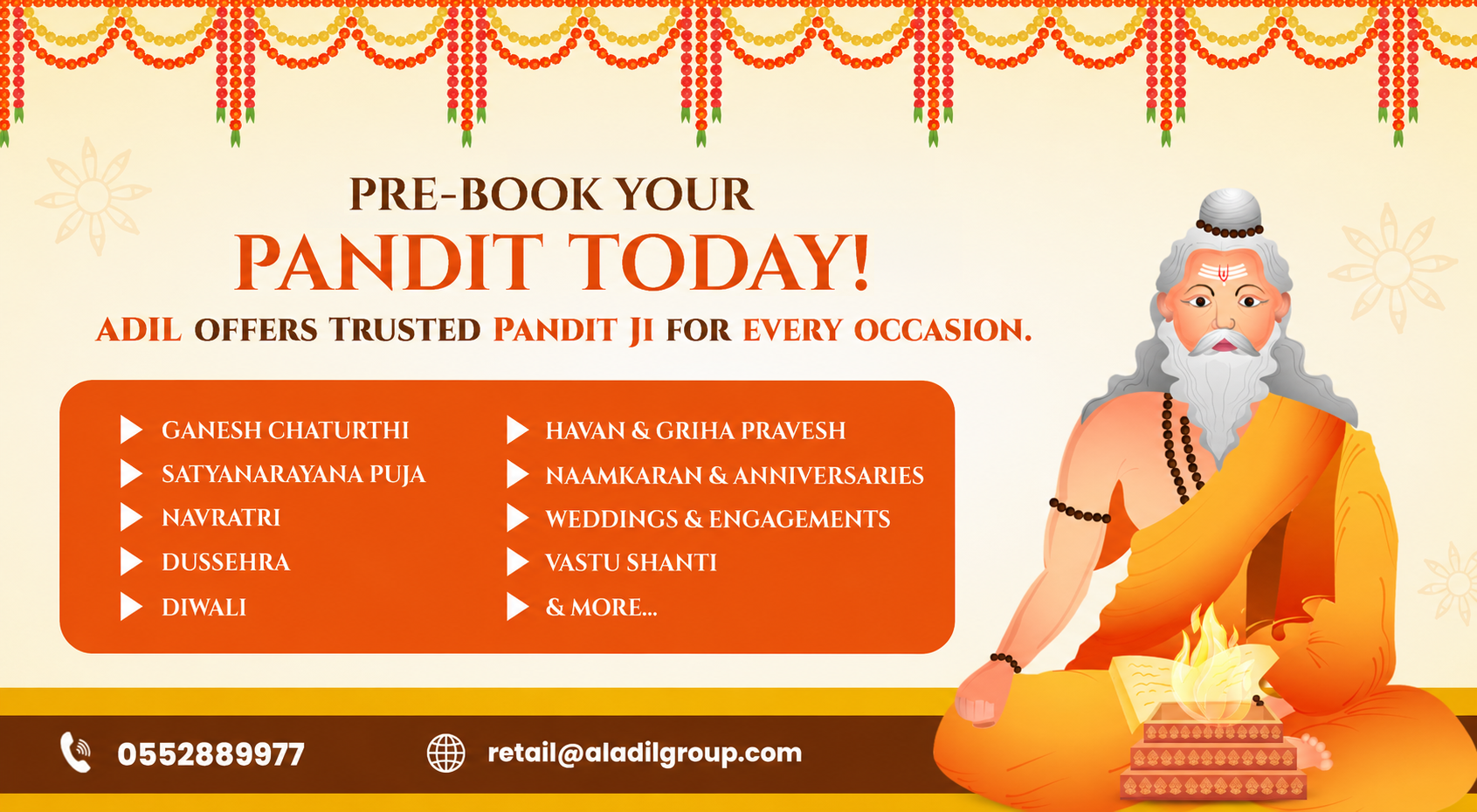 PRE-BOOK YOUR
PANDIT TODAY!
ADIL OFFERS TRUSTED PANDIT JI FOR EVERY OCCASION.

GANESH CHATURTHI
SATYANARAYANA PUJA
NAVRATRI
DUSSEHRA
DIWALI

HAVAN & GRIHA PRAVESH
NAAMKARAN & ANNIVERSARIES
WEDDINGS & ENGAGEMENTS
VASTU SHANTI
& MORE...

0552889977
retail@aladilgroup.com